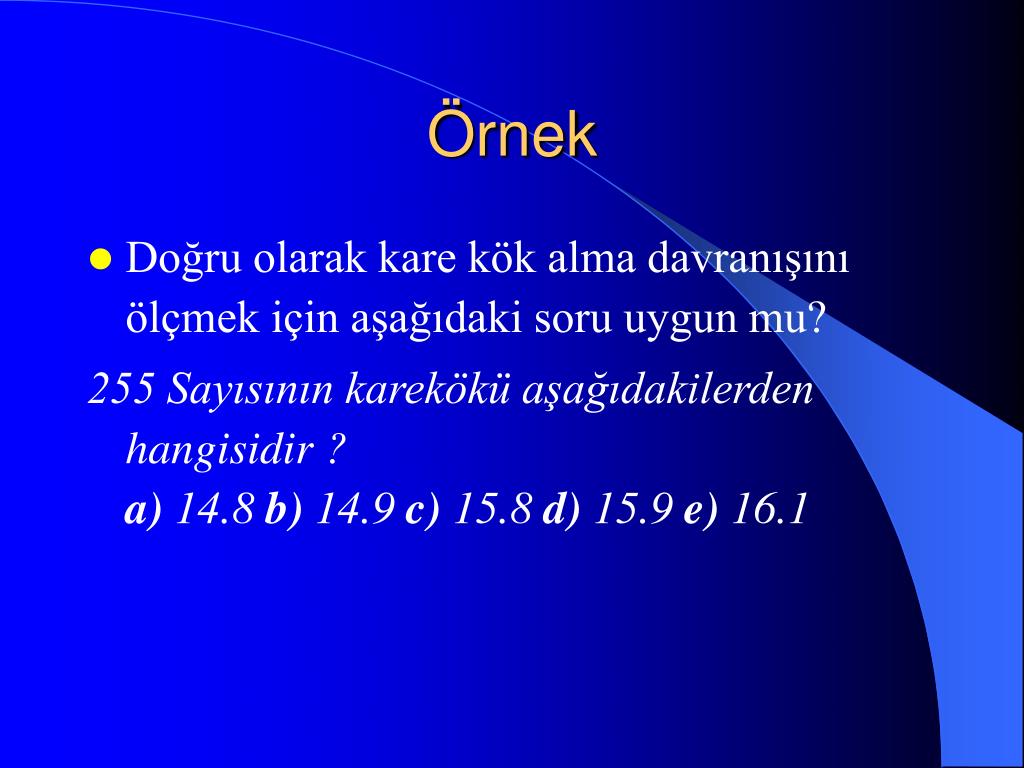 Örnek

Doğru olarak kare kök alma davranışını ölçmek için aşağıdaki soru uygun mu?

255 Sayısının karekökü aşağıdakilerden hangisidir ?
a) 14.8 b) 14.9 c) 15.8 d) 15.9 e) 16.1